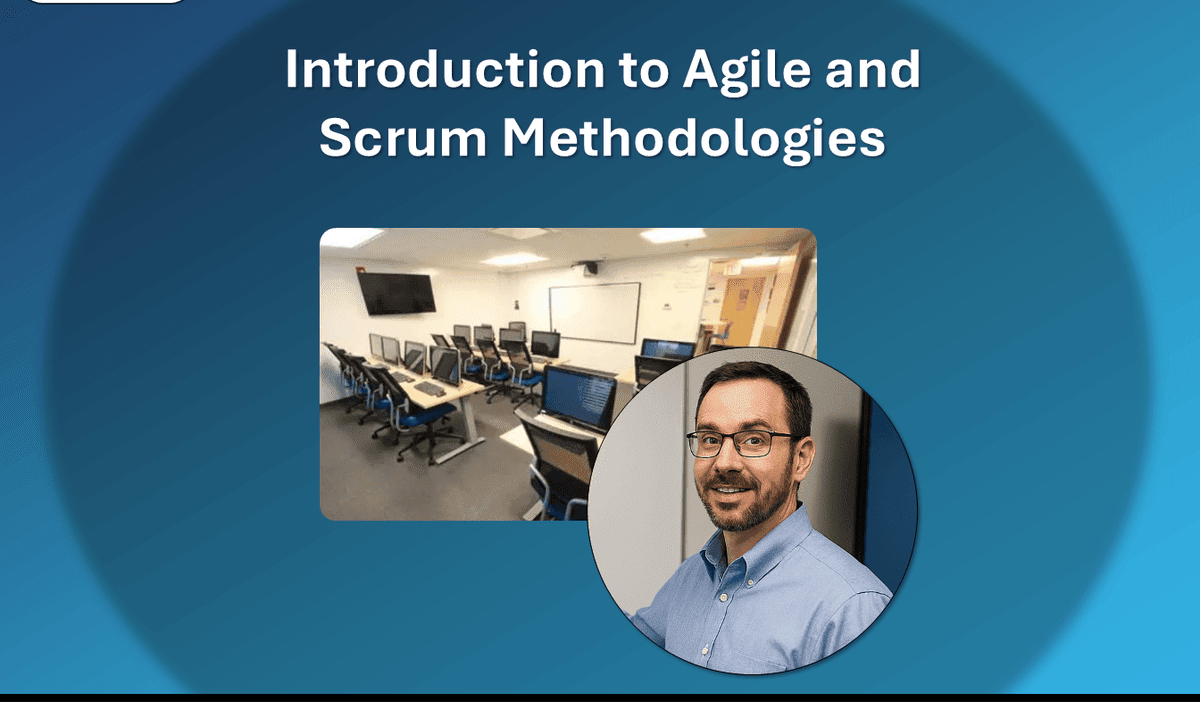 Introduction to Agile and Scrum Methodologies